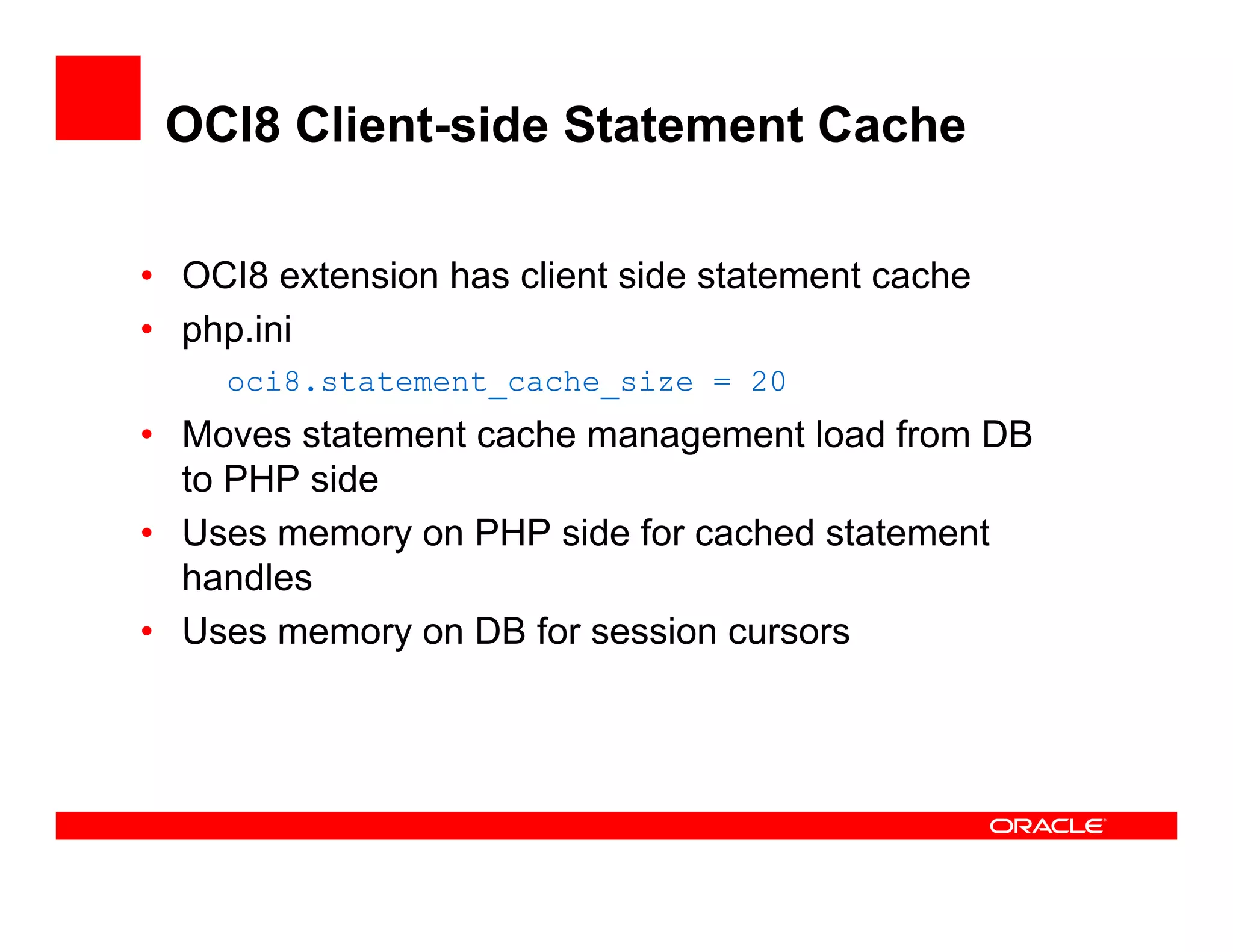 OCI8 Client-side Statement Cache

• OCI8 extension has client side statement cache
• php.ini

oci8.statement_cache_size = 20

• Moves statement cache management load from DB to PHP side
• Uses memory on PHP side for cached statement handles
• Uses memory on DB for session cursors

ORACLE